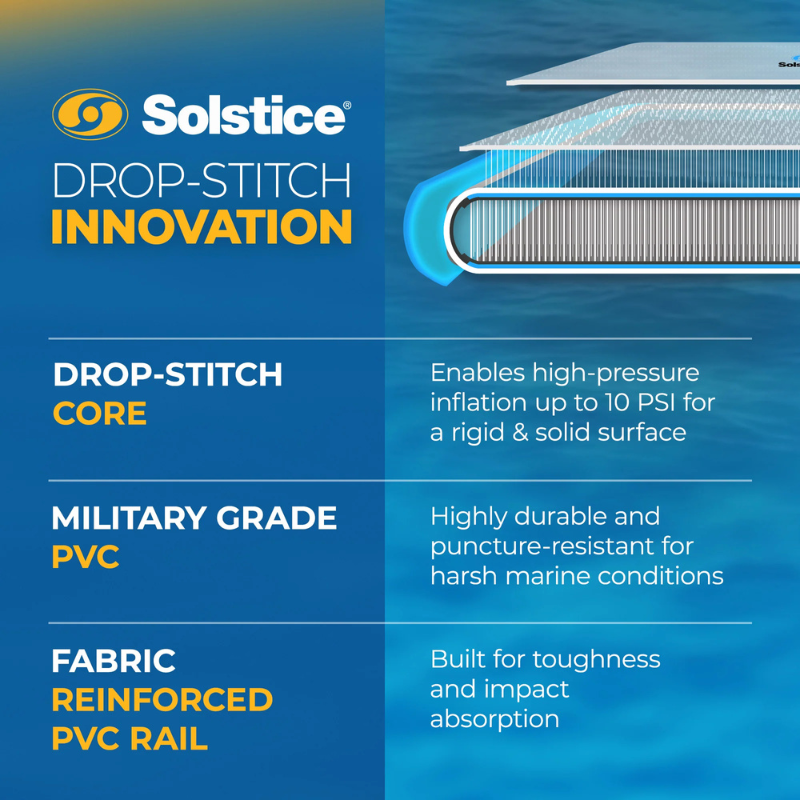 Solstice®

DROP-STITCH
INNOVATION

Sols

DROP-STITCH
CORE

Enables high-pressure inflation up to 10 PSI for a rigid & solid surface

MILITARY GRADE
PVC

Highly durable and puncture-resistant for harsh marine conditions

FABRIC
REINFORCED
PVC RAIL

Built for toughness and impact absorption